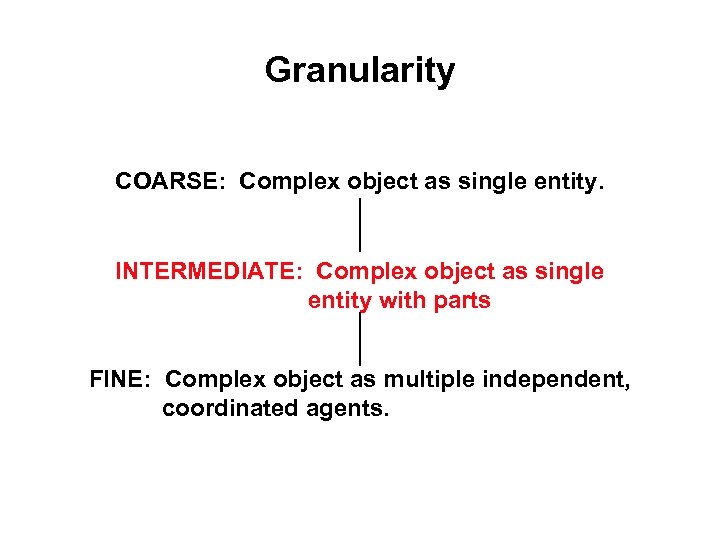 Granularity

COARSE: Complex object as single entity.

INTERMEDIATE: Complex object as single entity with parts

FINE: Complex object as multiple independent, coordinated agents.